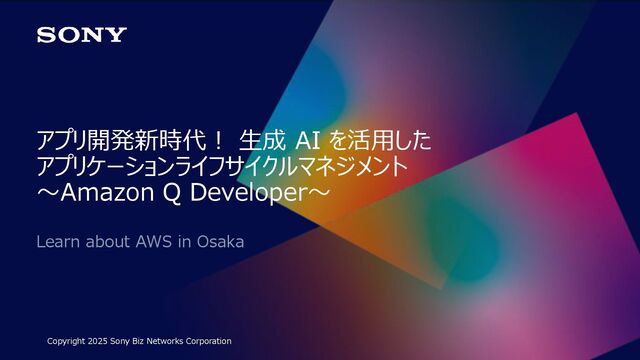 SONY

アプリ開発新時代！ 生成 AI を活用した
アプリケーションライフサイクルマネジメント
～Amazon Q Developer～

Learn about AWS in Osaka

Copyright 2025 Sony Biz Networks Corporation